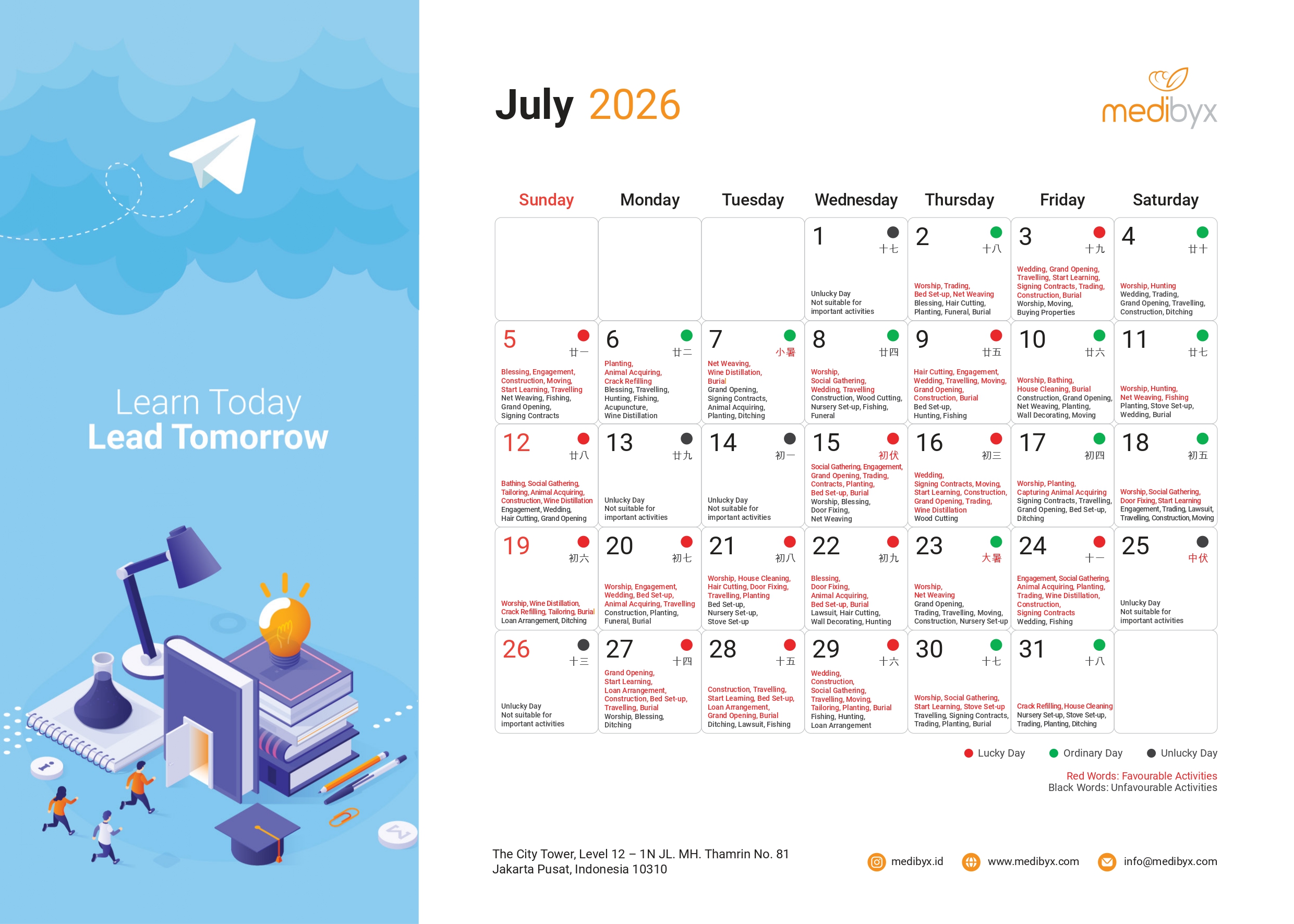 Learn Today
Lead Tomorrow

July 2026

medibyx

| Sunday | Monday | Tuesday | Wednesday | Thursday | Friday | Saturday |
|---|---|---|---|---|---|---|
| | | | 1 十七 Unlucky Day Not suitable for important activities | 2 十八 Worship, Trading, Bed Set-up, Net Weaving Blessing, Hair Cutting, Planting, Funeral, Burial | 3 十九 Wedding, Grand Opening, Travelling, Start Learning, Signing Contracts, Trading, Construction, Burial Worship, Moving, Buying Properties | 4 廿十 Worship, Hunting Wedding, Trading, Grand Opening, Travelling, Construction, Ditching |
| 5 廿一 Blessing, Engagement, Construction, Moving, Start Learning, Travelling Net Weaving, Fishing, Grand Opening, Signing Contracts | 6 廿二 Planting, Animal Acquiring, Crack Refilling Blessing, Travelling, Hunting, Fishing, Acupuncture, Wine Distillation | 7 小暑 Net Weaving, Wine Distillation, Burial Grand Opening, Signing Contracts, Animal Acquiring, Planting, Ditching | 8 廿四 Worship, Social Gathering, Wedding, Travelling Construction, Wood Cutting, Nursery Set-up, Fishing, Funeral | 9 廿五 Hair Cutting, Engagement, Wedding, Travelling, Moving, Grand Opening, Construction, Burial Bed Set-up, Hunting, Fishing | 10 廿六 Worship, Bathing, House Cleaning, Burial Construction, Grand Opening, Net Weaving, Planting, Wall Decorating, Moving | 11 廿七 Worship, Hunting, Net Weaving, Fishing Planting, Stove Set-up, Wedding, Burial |
| 12 廿八 Bathing, Social Gathering, Tailoring, Animal Acquiring, Construction, Wine Distillation Engagement, Wedding, Hair Cutting, Grand Opening | 13 廿九 Unlucky Day Not suitable for important activities | 14 初一 Unlucky Day Not suitable for important activities | 15 初伏 Social Gathering, Engagement, Grand Opening, Trading, Contracts, Planting, Bed Set-up, Burial Worship, Blessing, Door Fixing, Net Weaving | 16 初三 Wedding, Signing Contracts, Moving, Start Learning, Construction, Grand Opening, Trading, Wine Distillation Wood Cutting | 17 初四 Worship, Planting, Capturing Animal Acquiring Signing Contracts, Travelling, Grand Opening, Bed Set-up, Ditching | 18 初五 Worship, Social Gathering, Door Fixing, Start Learning Engagement, Trading, Lawsuit, Travelling, Construction, Moving |
| 19 初六 Worship, Wine Distillation, Crack Refilling, Tailoring, Burial Loan Arrangement, Ditching | 20 初七 Worship, Engagement, Wedding, Bed Set-up, Animal Acquiring, Travelling Construction, Planting, Funeral, Burial | 21 初八 Worship, House Cleaning, Hair Cutting, Door Fixing, Travelling, Planting Bed Set-up, Nursery Set-up, Stove Set-up | 22 初九 Blessing, Door Fixing, Animal Acquiring, Bed Set-up, Burial Lawsuit, Hair Cutting, Wall Decorating, Hunting | 23 大暑 Worship, Net Weaving Grand Opening, Trading, Travelling, Moving, Construction, Nursery Set-up | 24 十一 Engagement, Social Gathering, Animal Acquiring, Planting, Trading, Wine Distillation, Construction, Signing Contracts Wedding, Fishing | 25 中伏 Unlucky Day Not suitable for important activities |
| 26 十三 Unlucky Day Not suitable for important activities | 27 十四 Grand Opening, Start Learning, Loan Arrangement, Construction, Bed Set-up, Travelling, Burial Worship, Blessing, Ditching | 28 十五 Construction, Travelling, Start Learning, Bed Set-up, Loan Arrangement, Grand Opening, Burial Ditching, Lawsuit, Fishing | 29 十六 Wedding, Construction, Social Gathering, Travelling, Moving, Tailoring, Planting, Burial Fishing, Hunting, Loan Arrangement | 30 十七 Worship, Social Gathering, Start Learning, Stove Set-up Travelling, Signing Contracts, Trading, Planting, Burial | 31 十八 Crack Refilling, House Cleaning Nursery Set-up, Stove Set-up, Trading, Planting, Ditching | |

Lucky Day Ordinary Day Unlucky Day

Red Words: Favourable Activities
Black Words: Unfavourable Activities

The City Tower, Level 12 – 1N JL. MH. Thamrin No. 81
Jakarta Pusat, Indonesia 10310

medibyx.id www.medibyx.com info@medibyx.com